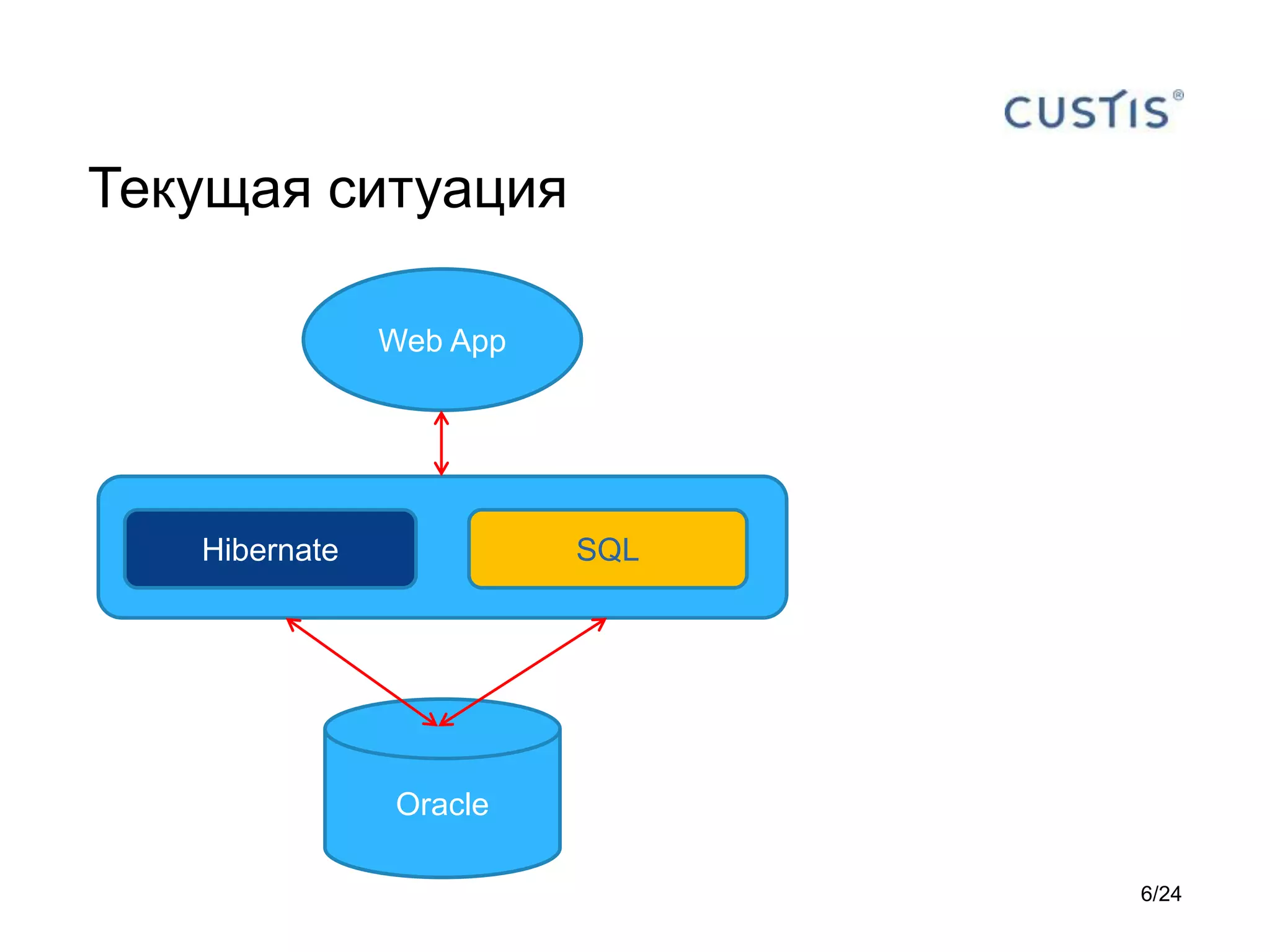 CUSTIS®

Текущая ситуация

Web App

Hibernate

SQL

Oracle

6/24